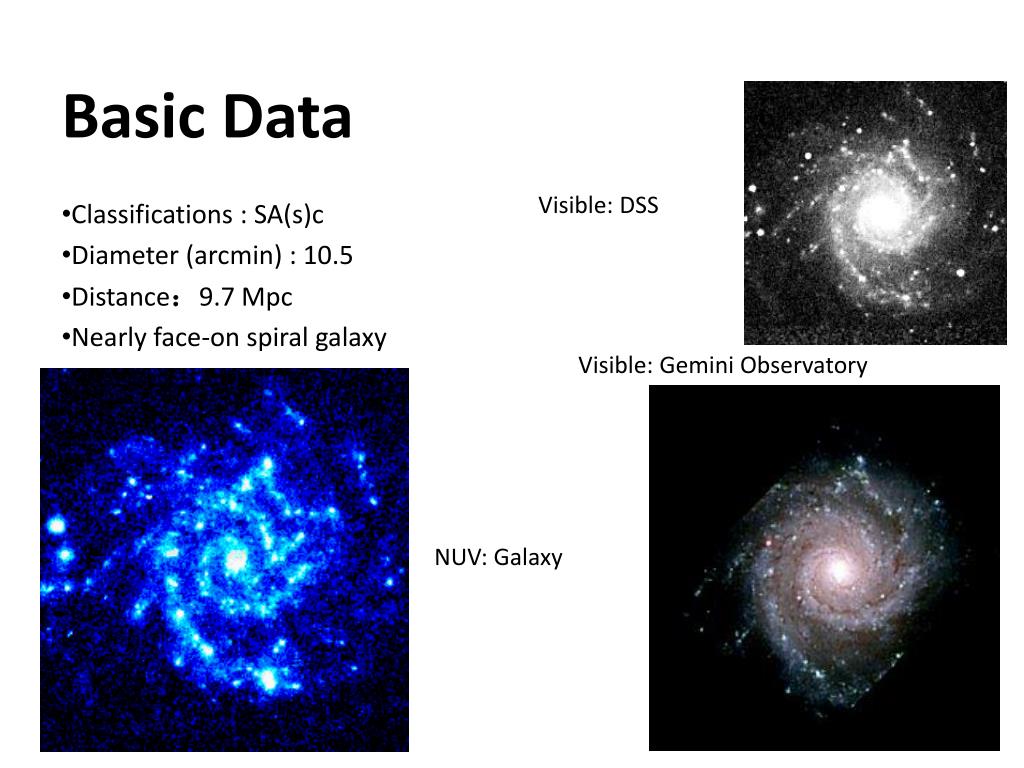 Basic Data

•Classifications : SA(s)c
•Diameter (arcmin) : 10.5
•Distance：9.7 Mpc
•Nearly face-on spiral galaxy

Visible: DSS

Visible: Gemini Observatory

NUV: Galaxy